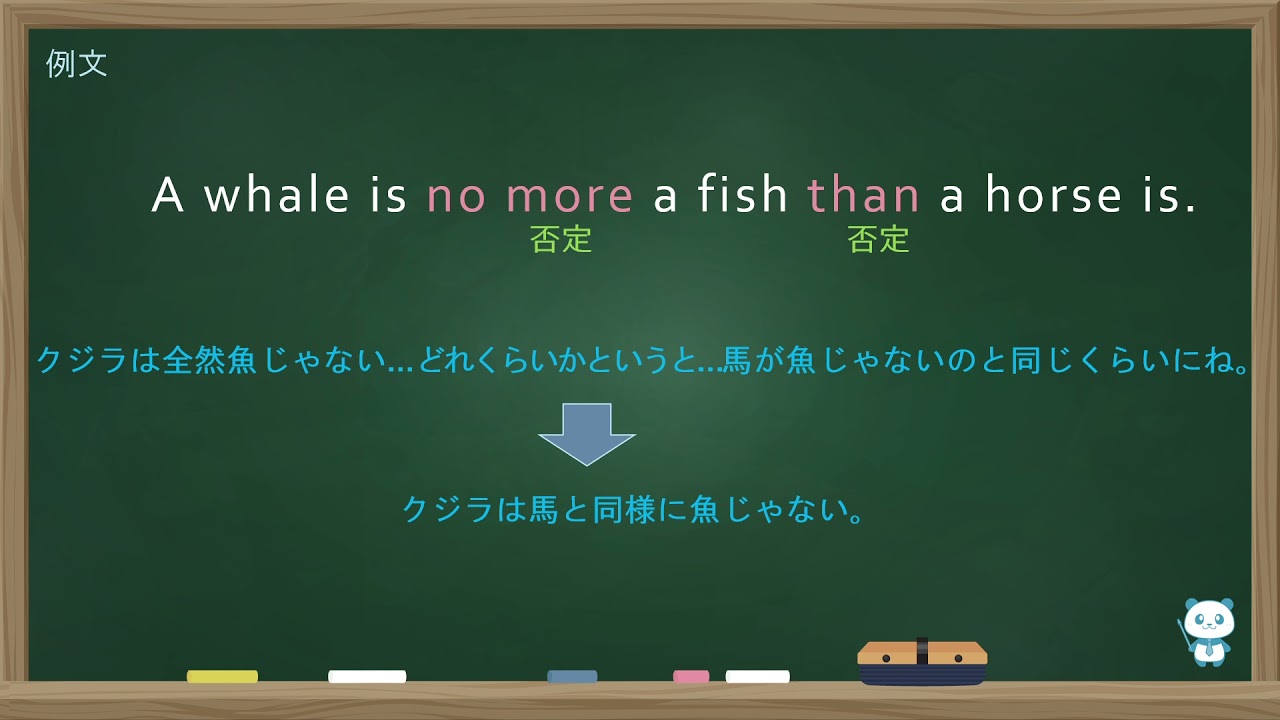 例文

A whale is no more a fish than a horse is.
否定 否定

クジラは全然魚じゃない…どれくらいかというと…馬が魚じゃないのと同じくらいにね。

クジラは馬と同様に魚じゃない。